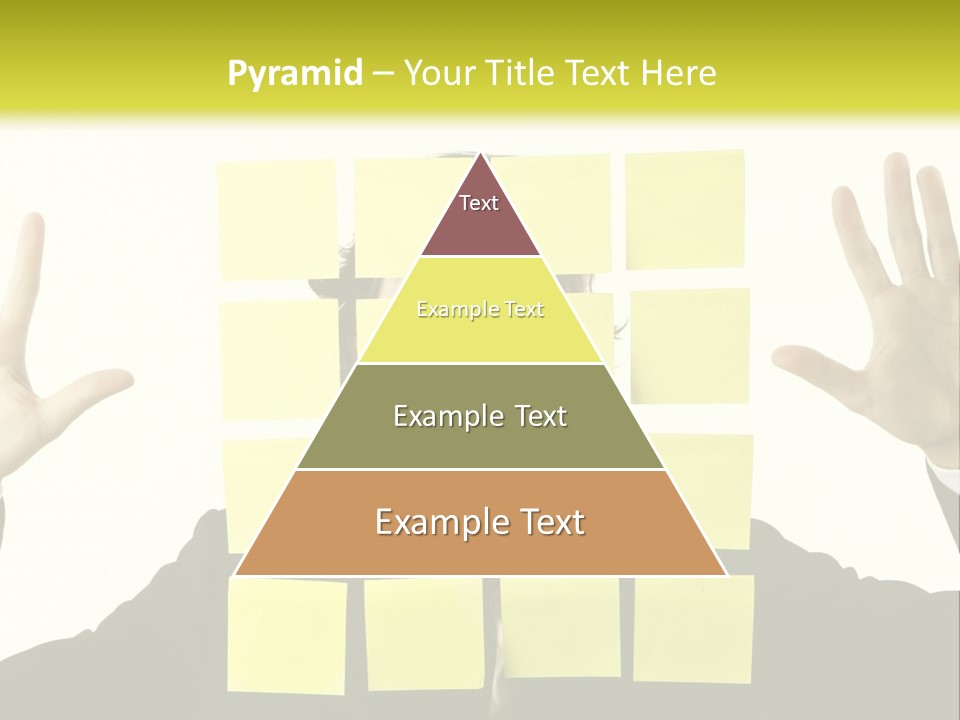 Pyramid – Your Title Text Here

Text

Example Text

Example Text

Example Text